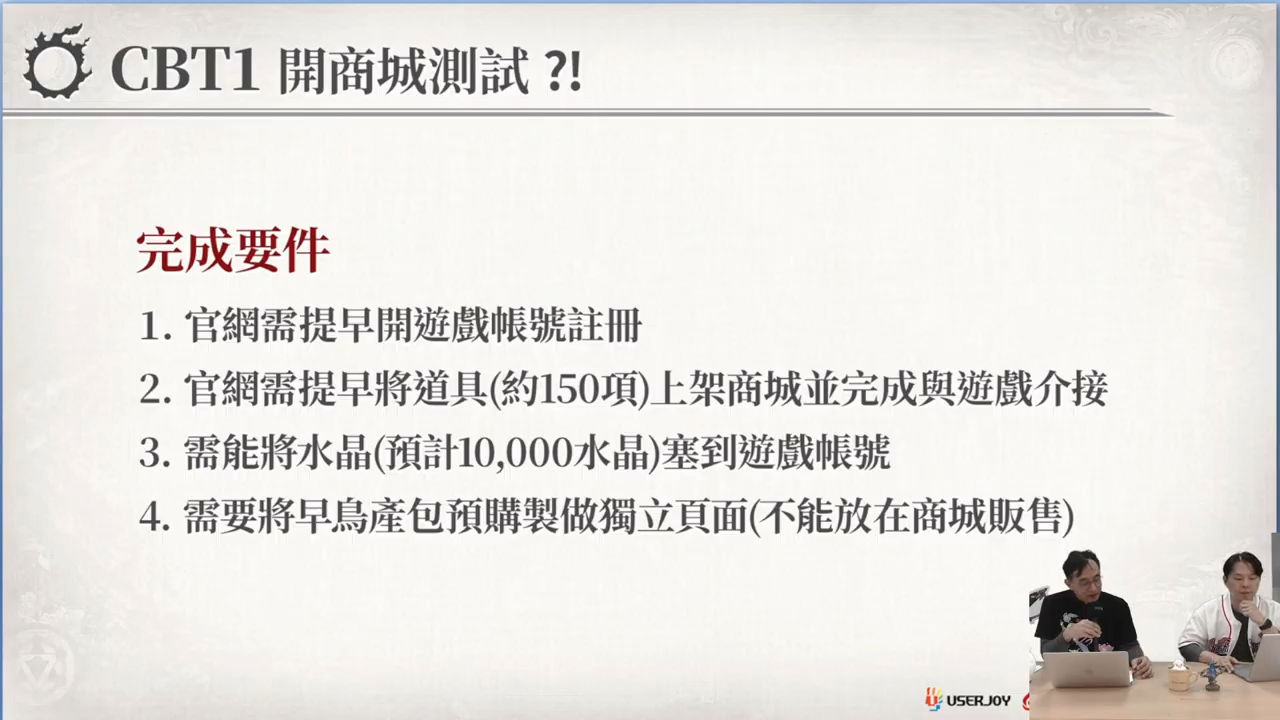 CBT1 開商城測試 ?!

完成要件

1. 官網需提早開遊戲帳號註冊
2. 官網需提早將道具(約150項)上架商城並完成與遊戲介接
3. 需能將水晶(預計10,000水晶)塞到遊戲帳號
4. 需要將早鳥產包預購製做獨立頁面(不能放在商城販售)

USERJOY